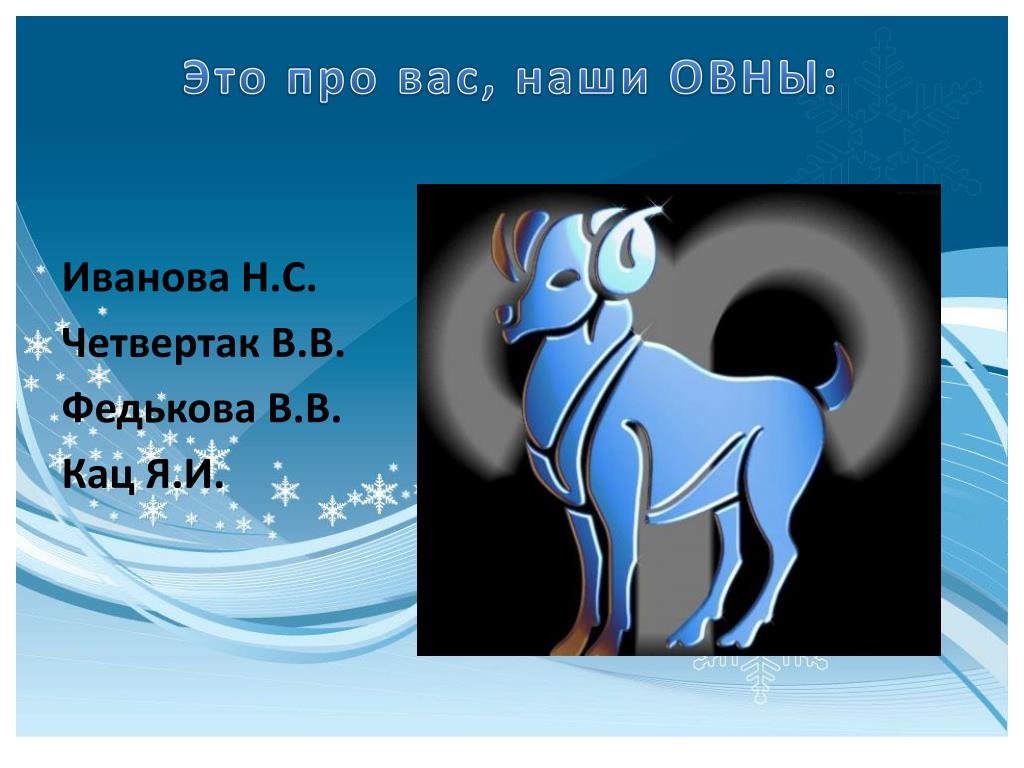 Это про вас, наши ОВНЫ:

Иванова Н.С.
Четвертак В.В.
Федькова В.В.
Кац Я.И.